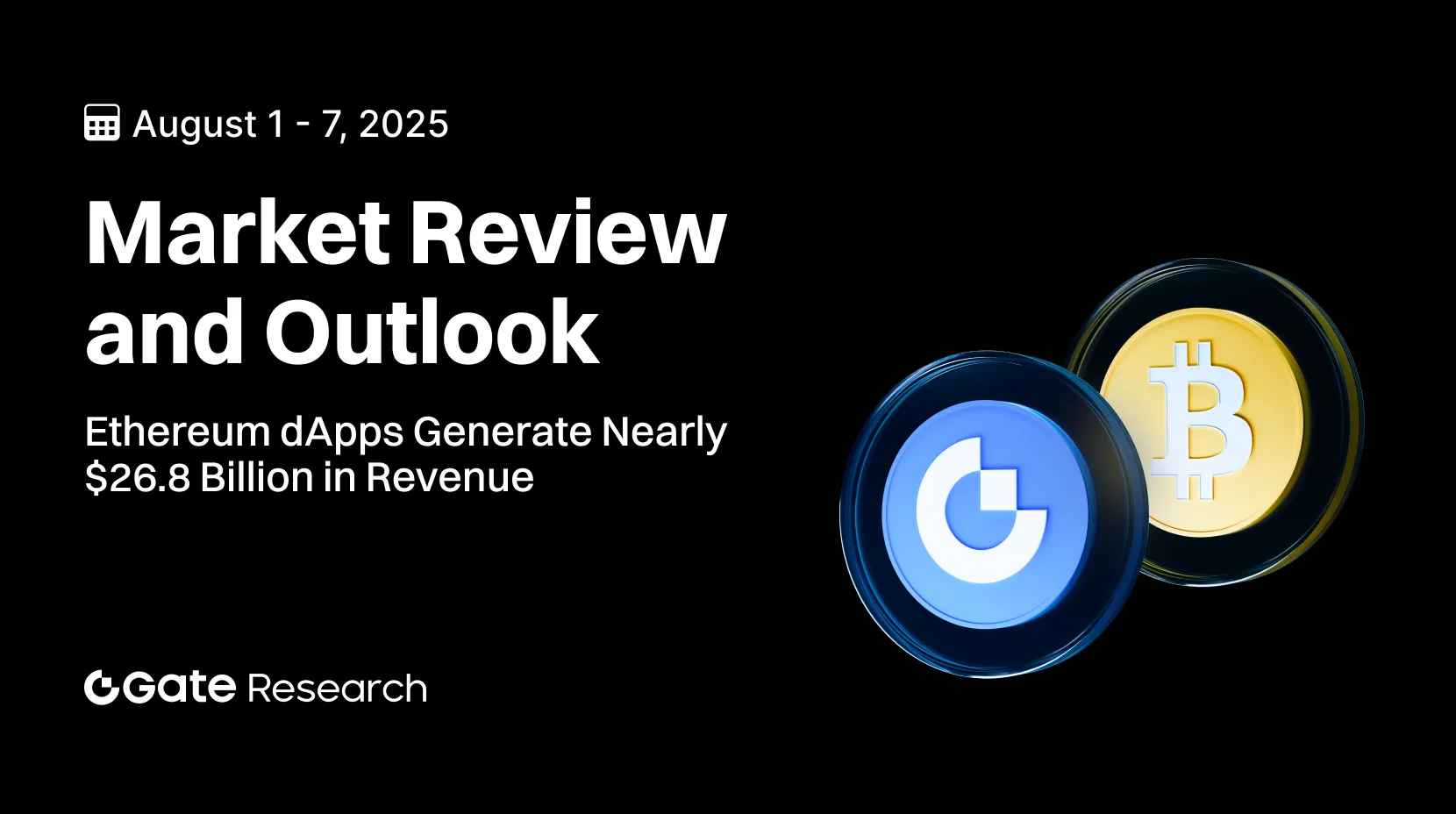 August 1 - 7, 2025

Market Review and Outlook

Ethereum dApps Generate Nearly \$26.8 Billion in Revenue

Gate Research